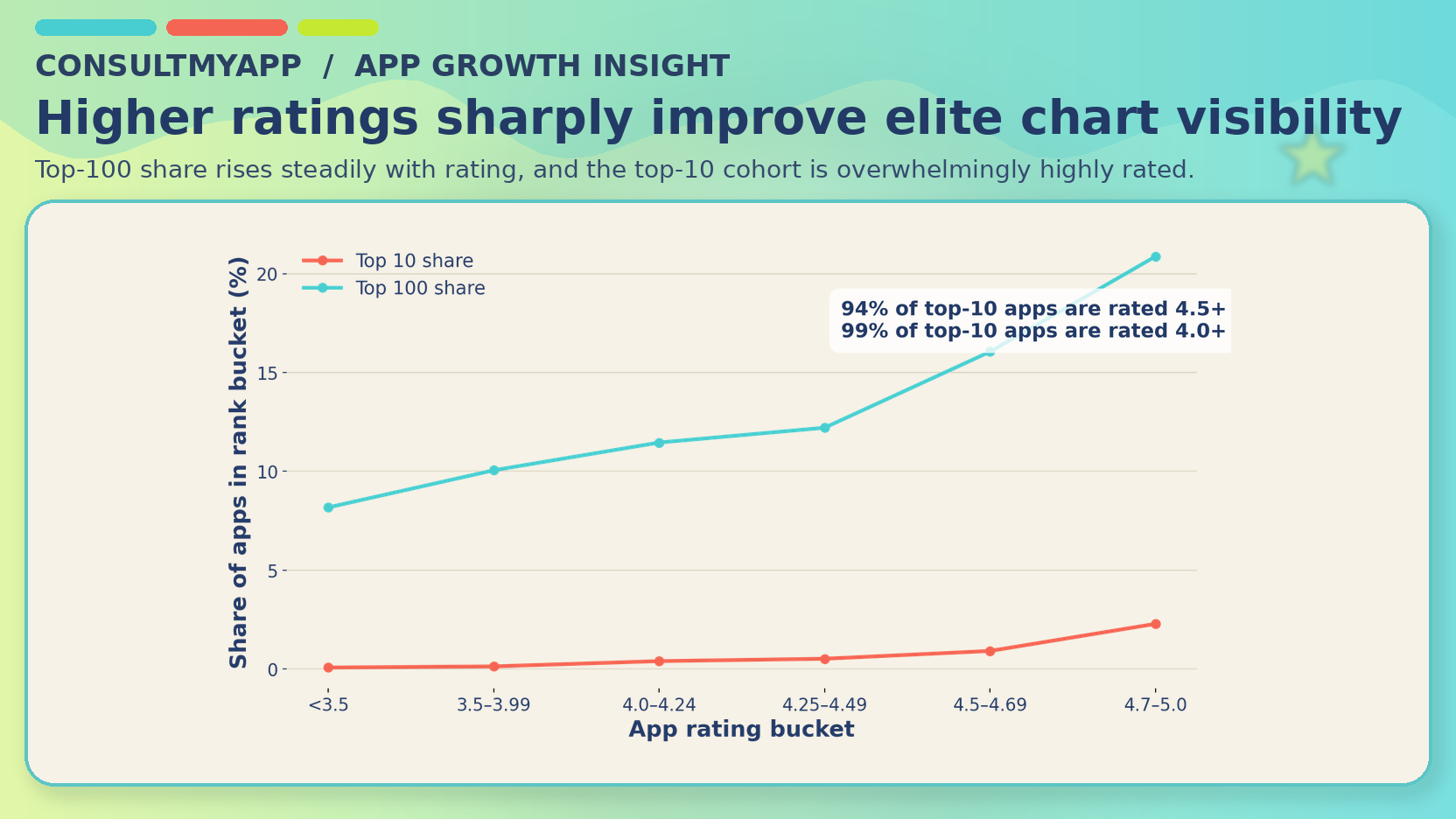 CONSULTMYAPP / APP GROWTH INSIGHT

Higher ratings sharply improve elite chart visibility

Top-100 share rises steadily with rating, and the top-10 cohort is overwhelmingly highly rated.

Top 10 share
Top 100 share

94% of top-10 apps are rated 4.5+
99% of top-10 apps are rated 4.0+

Share of apps in rank bucket (%)

20
15
10
5
0

<3.5
3.5–3.99
4.0–4.24
4.25–4.49
4.5–4.69
4.7–5.0

App rating bucket